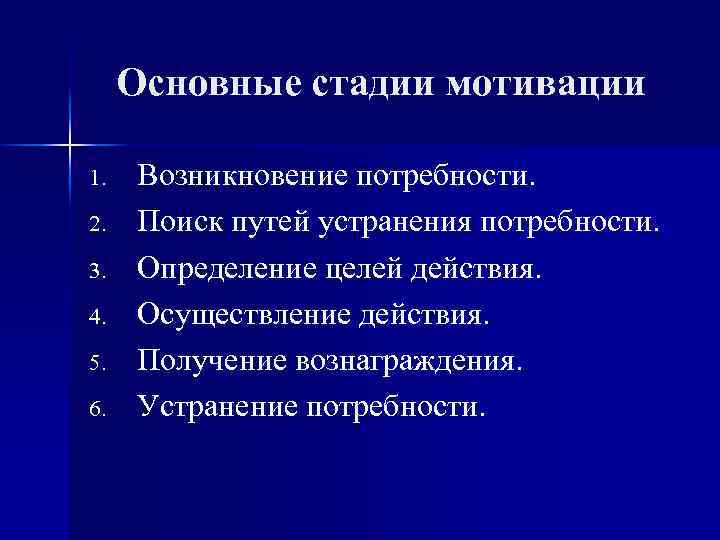 Основные стадии мотивации

1. Возникновение потребности.
2. Поиск путей устранения потребности.
3. Определение целей действия.
4. Осуществление действия.
5. Получение вознаграждения.
6. Устранение потребности.